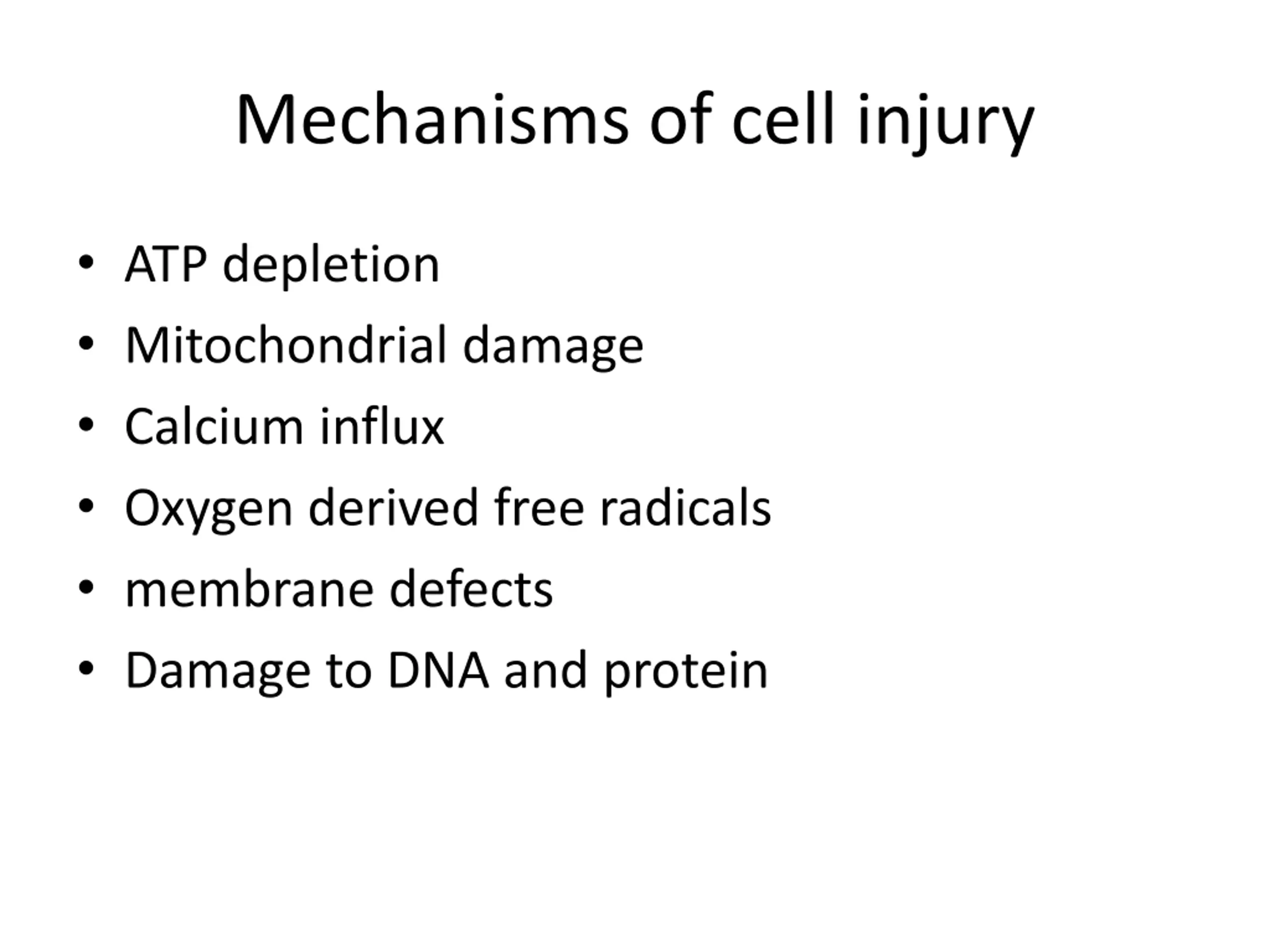 Mechanisms of cell injury

• ATP depletion
• Mitochondrial damage
• Calcium influx
• Oxygen derived free radicals
• membrane defects
• Damage to DNA and protein